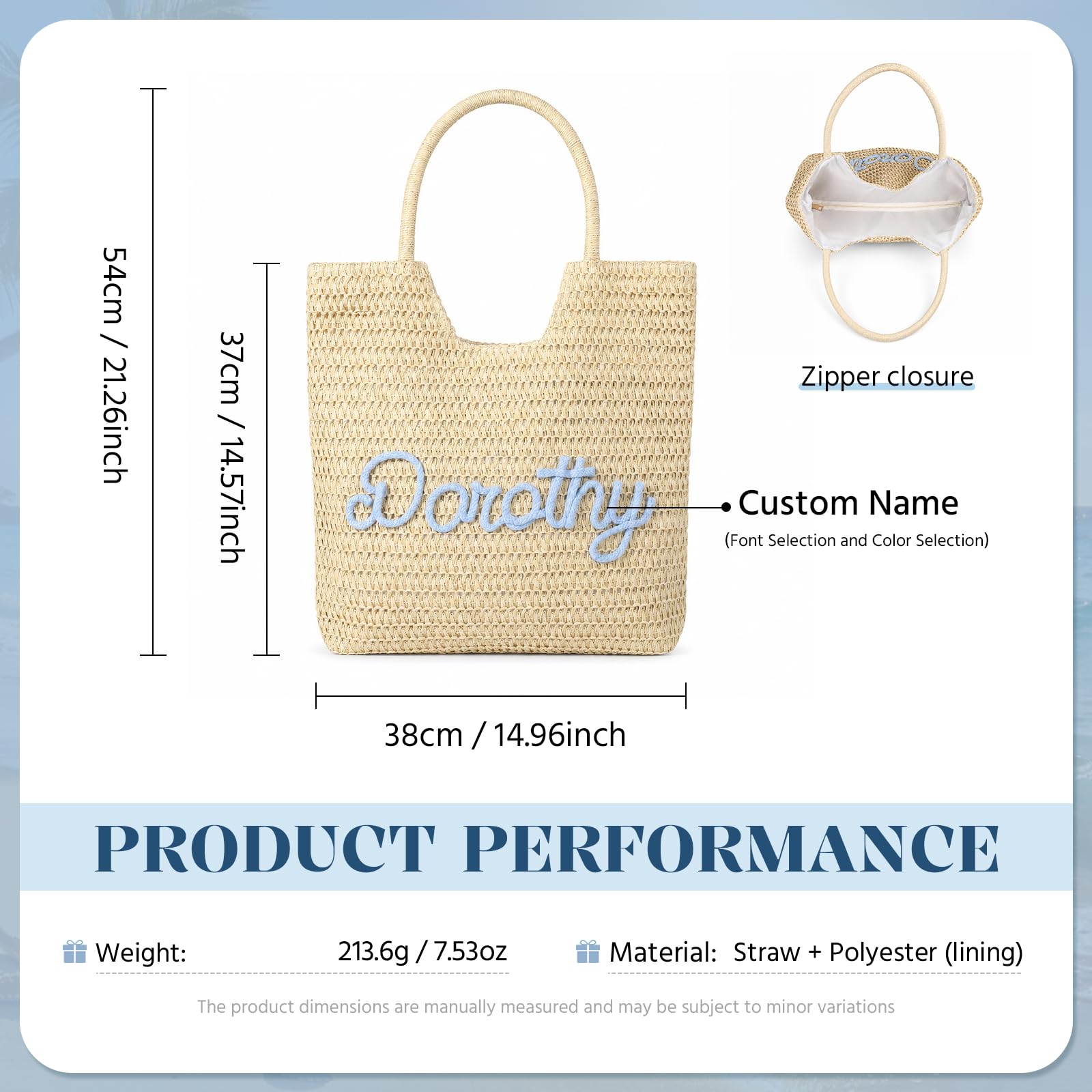 54cm / 21.26inch

37cm / 14.57inch

Dorothy

Zipper closure

Custom Name
(Font Selection and Color Selection)

38cm / 14.96inch

PRODUCT PERFORMANCE

Weight: 213.6g / 7.53oz

Material: Straw + Polyester (lining)

The product dimensions are manually measured and may be subject to minor variations